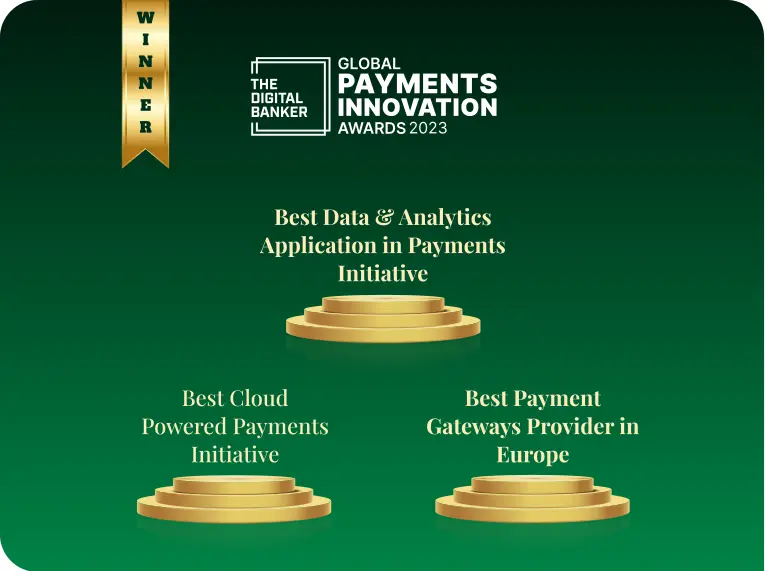 WINNER

THE DIGITAL BANKER

GLOBAL PAYMENTS INNOVATION AWARDS 2023

Best Data & Analytics Application in Payments Initiative

Best Cloud Powered Payments Initiative

Best Payment Gateways Provider in Europe